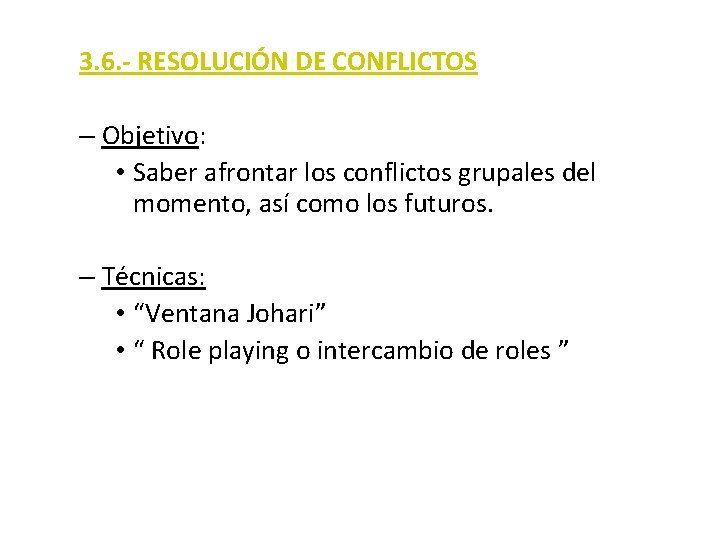 3.6.- RESOLUCIÓN DE CONFLICTOS

– Objetivo:
• Saber afrontar los conflictos grupales del momento, así como los futuros.

– Técnicas:
• “Ventana Johari”
• “ Role playing o intercambio de roles ”